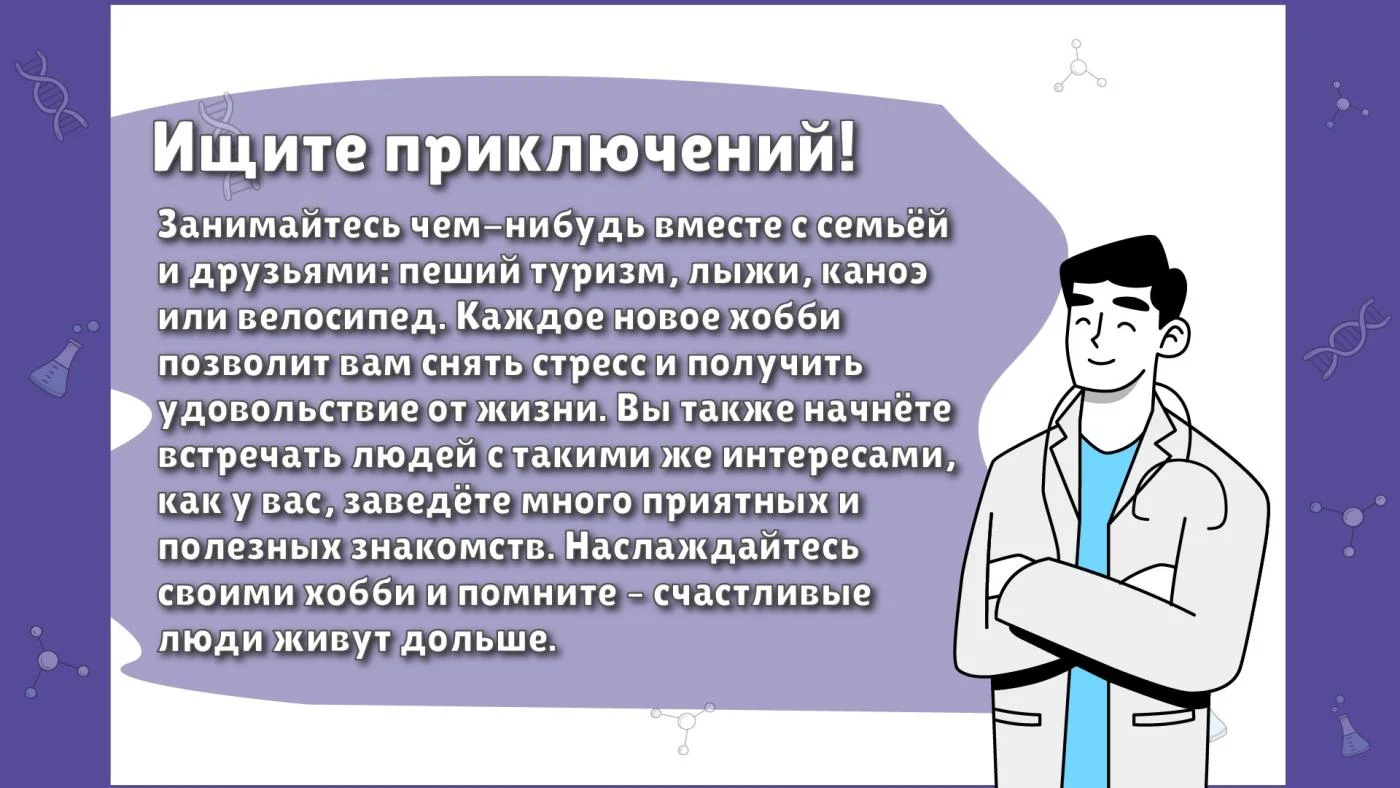 Ищите приключений!

Занимайтесь чем–нибудь вместе с семьёй и друзьями: пеший туризм, лыжи, каноэ или велосипед. Каждое новое хобби позволит вам снять стресс и получить удовольствие от жизни. Вы также начнёте встречать людей с такими же интересами, как у вас, заведёте много приятных и полезных знакомств. Наслаждайтесь своими хобби и помните - счастливые люди живут дольше.